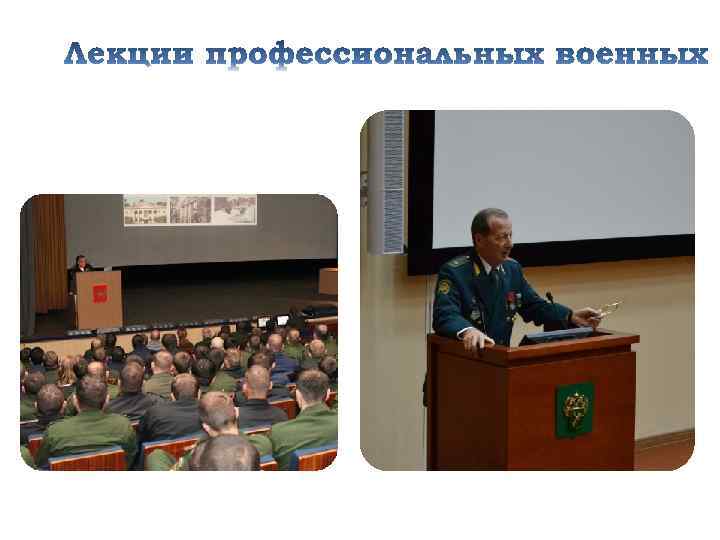 Лекции профессиональных военных